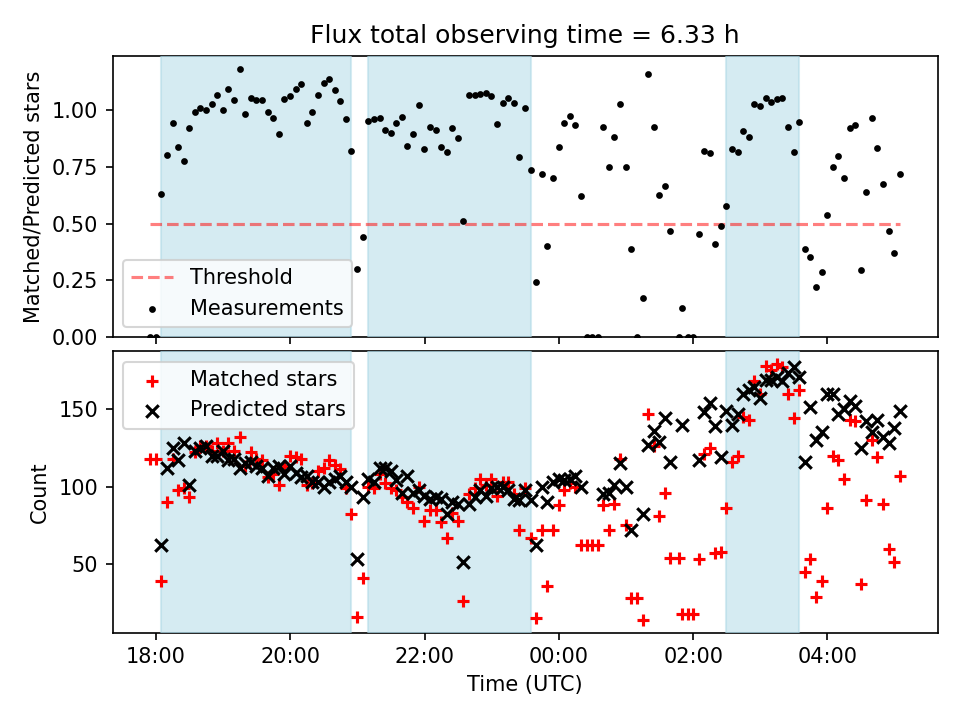 Flux total observing time = 6.33 h

Matched/Predicted stars

1.00
0.75
0.50
0.25
0.00

Threshold
Measurements

Matched stars
Predicted stars

Count

150
100
50

18:00
20:00
22:00
00:00
02:00
04:00

Time (UTC)